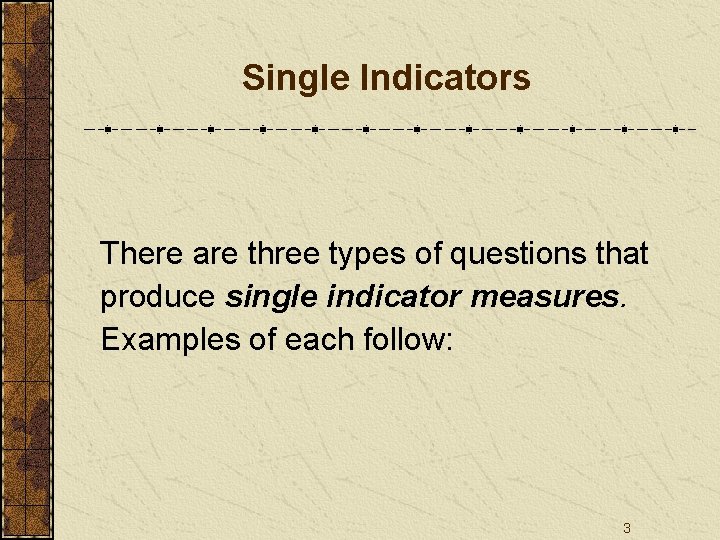 Single Indicators

There are three types of questions that produce single indicator measures. Examples of each follow:

3